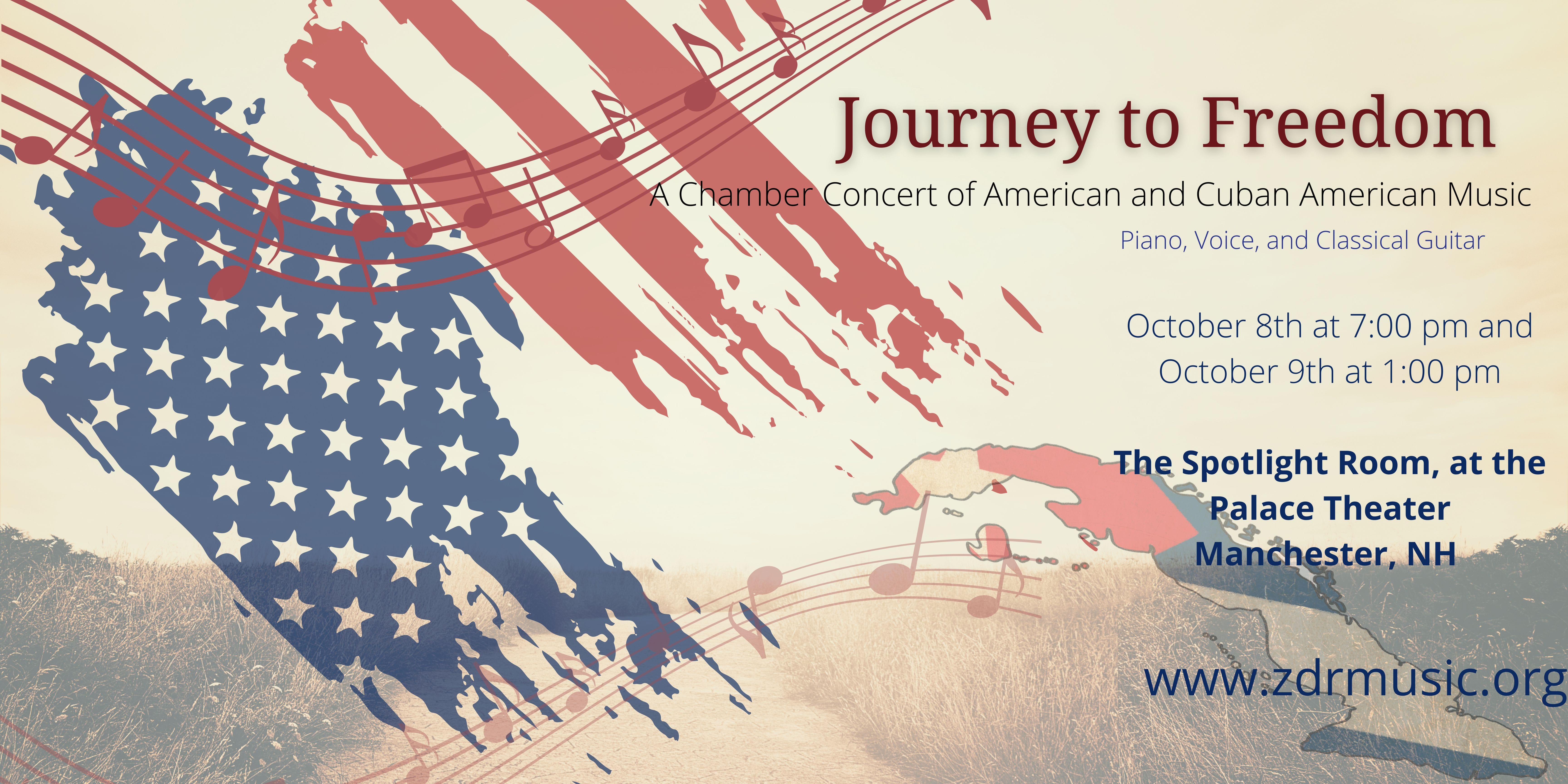 Journey to Freedom

A Chamber Concert of American and Cuban American Music

Piano, Voice, and Classical Guitar

October 8th at 7:00 pm and
October 9th at 1:00 pm

The Spotlight Room, at the Palace Theater
Manchester, NH

www.zdrmusic.org